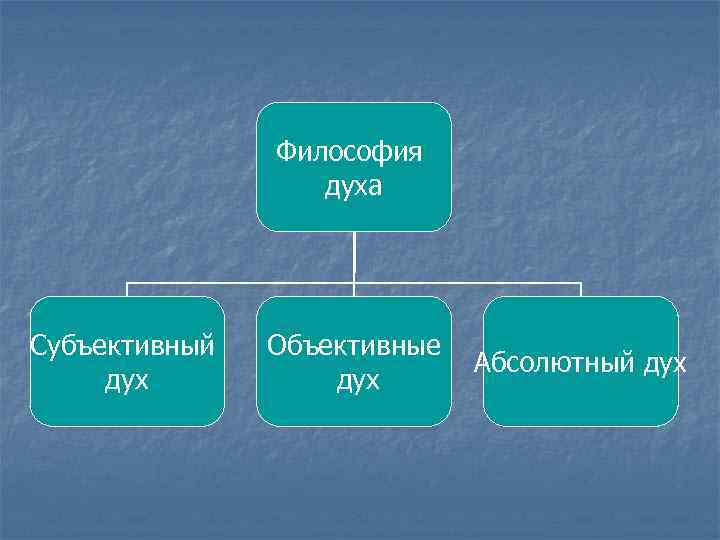 Философия духа

Субъективный дух

Объективные дух

Абсолютный дух